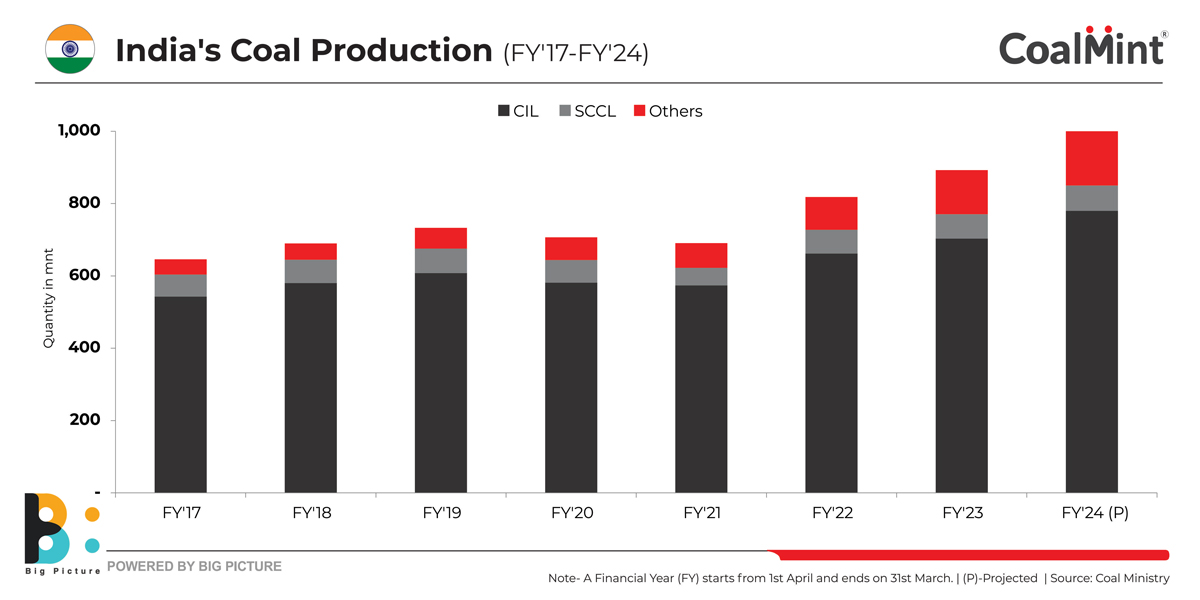 India's Coal Production (FY'17-FY'24)

CoalMint®

CIL SCCL Others

Quantity in mnt

1,000
800
600
400
200
-

FY'17 FY'18 FY'19 FY'20 FY'21 FY'22 FY'23 FY'24 (P)

Big Picture

POWERED BY BIG PICTURE

Note- A Financial Year (FY) starts from 1st April and ends on 31st March. | (P)-Projected | Source: Coal Ministry